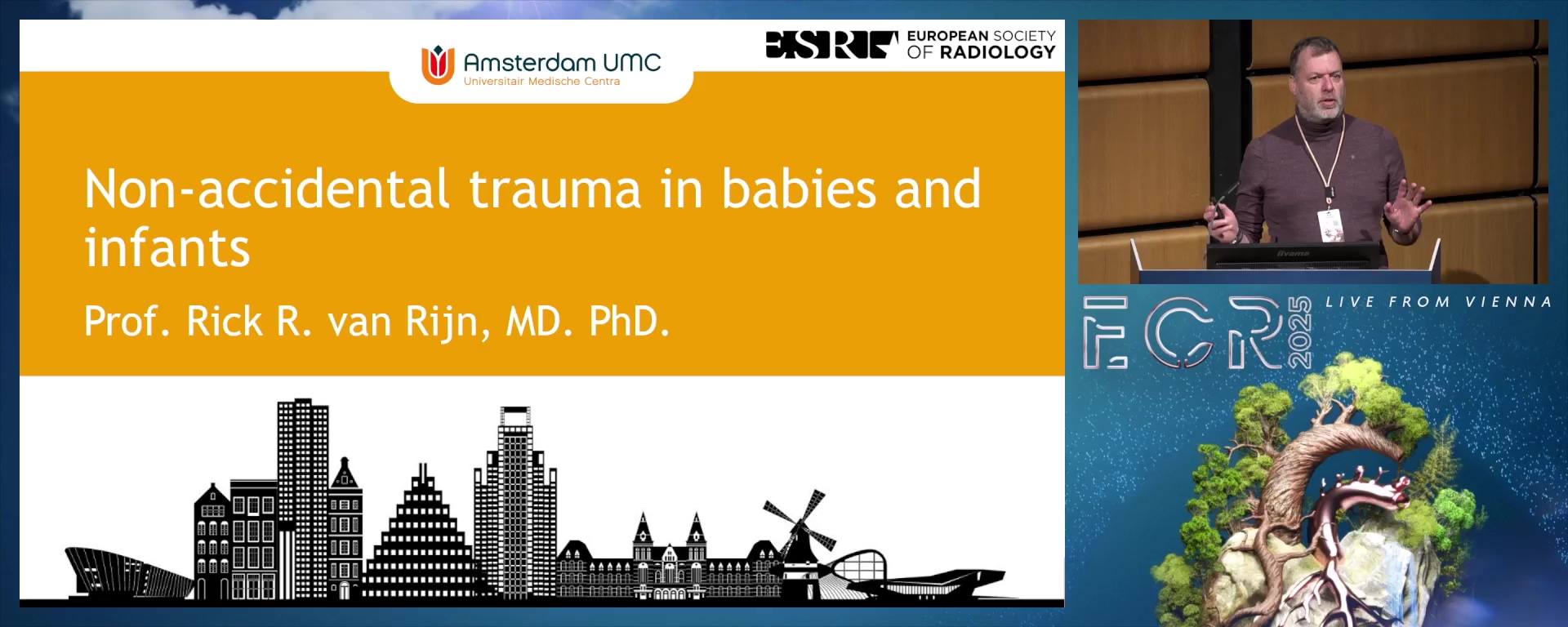 Amsterdam UMC
Universitair Medische Centra

ESR EUROPEAN SOCIETY OF RADIOLOGY

Non-accidental trauma in babies and infants

Prof. Rick R. van Rijn, MD. PhD.

iiyama

ECR 2025

LIVE FROM VIENNA